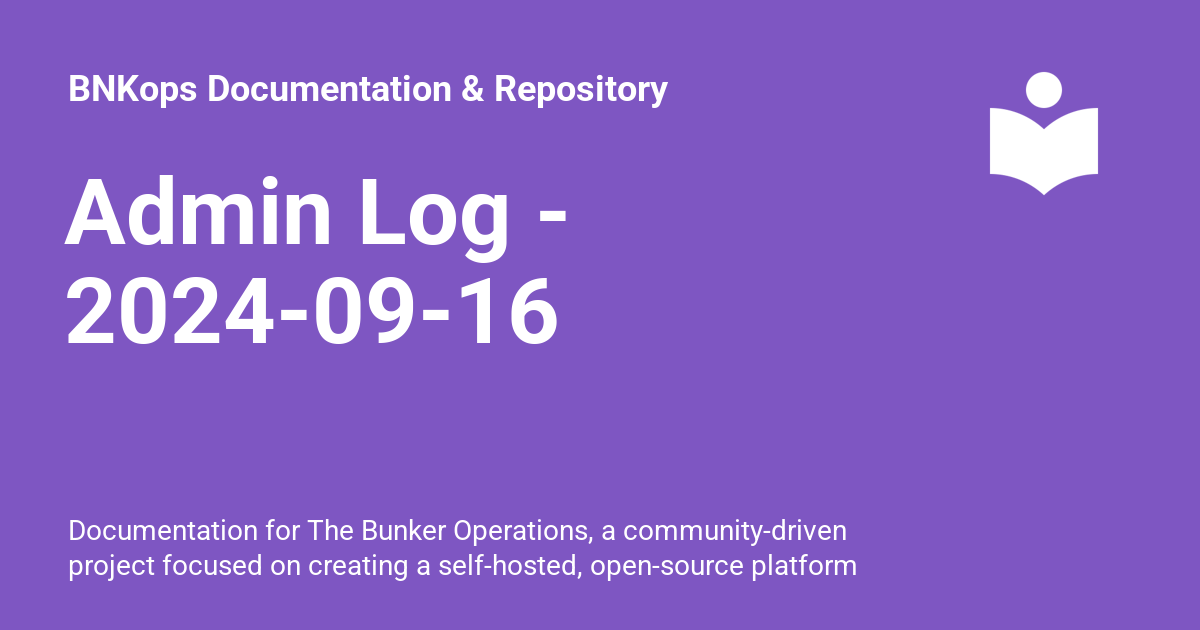 BNKops Documentation & Repository

Admin Log - 2024-09-16

Documentation for The Bunker Operations, a community-driven project focused on creating a self-hosted, open-source platform